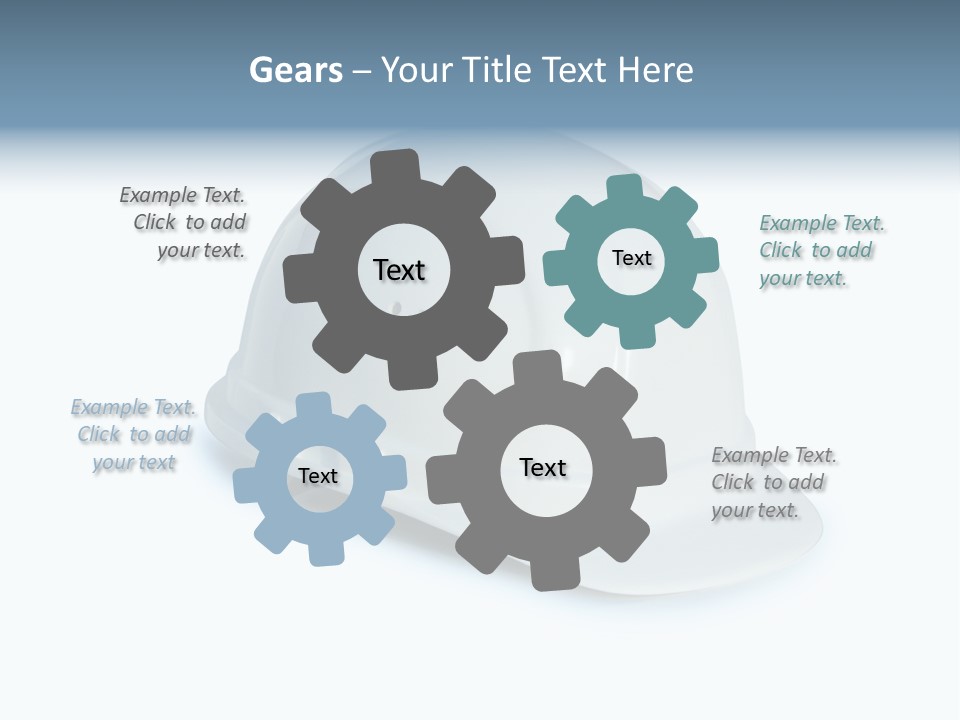 Gears – Your Title Text Here

Example Text. Click to add your text.

Text

Text

Example Text. Click to add your text.

Example Text. Click to add your text

Text

Text

Example Text. Click to add your text.